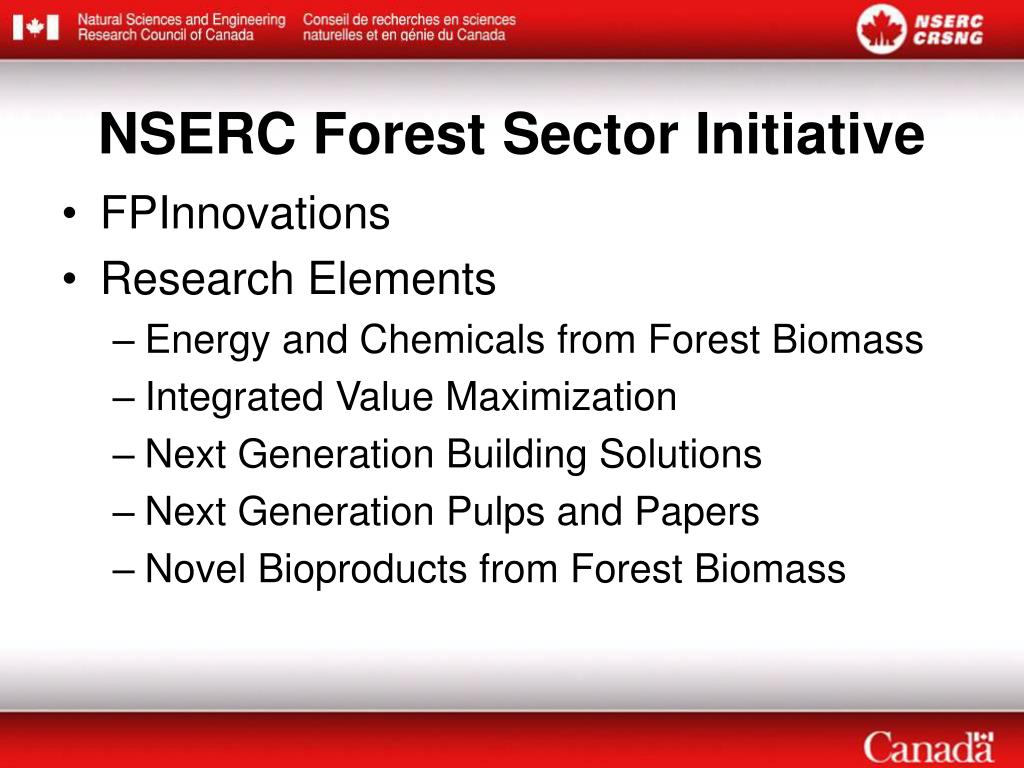 Natural Sciences and Engineering Research Council of Canada
Conseil de recherches en sciences naturelles et en génie du Canada

NSERC CRSNG

NSERC Forest Sector Initiative

• FPInnovations
• Research Elements
– Energy and Chemicals from Forest Biomass
– Integrated Value Maximization
– Next Generation Building Solutions
– Next Generation Pulps and Papers
– Novel Bioproducts from Forest Biomass

Canada